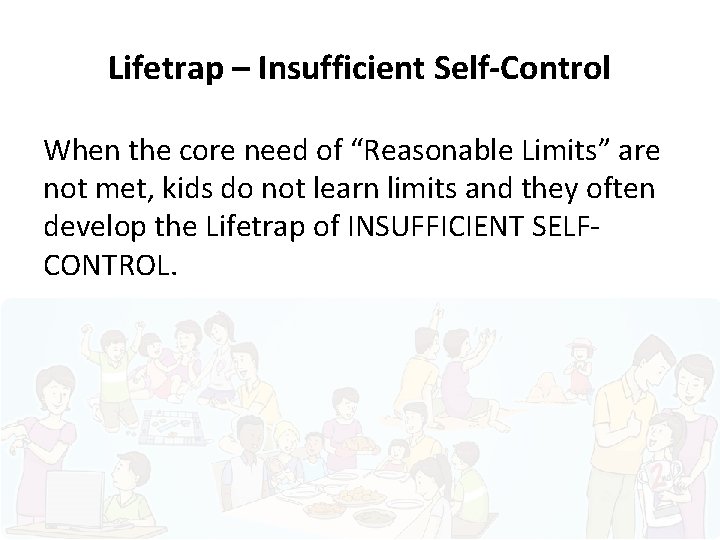 Lifetrap – Insufficient Self-Control

When the core need of “Reasonable Limits” are not met, kids do not learn limits and they often develop the Lifetrap of INSUFFICIENT SELF-CONTROL.